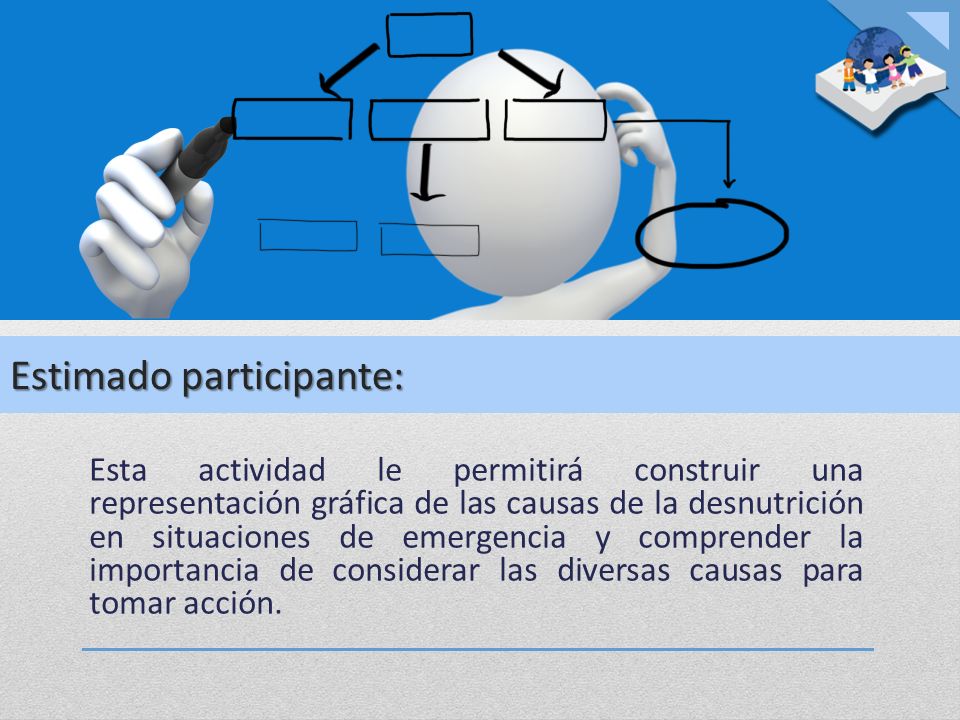 Estimado participante:

Esta actividad le permitirá construir una representación gráfica de las causas de la desnutrición en situaciones de emergencia y comprender la importancia de considerar las diversas causas para tomar acción.